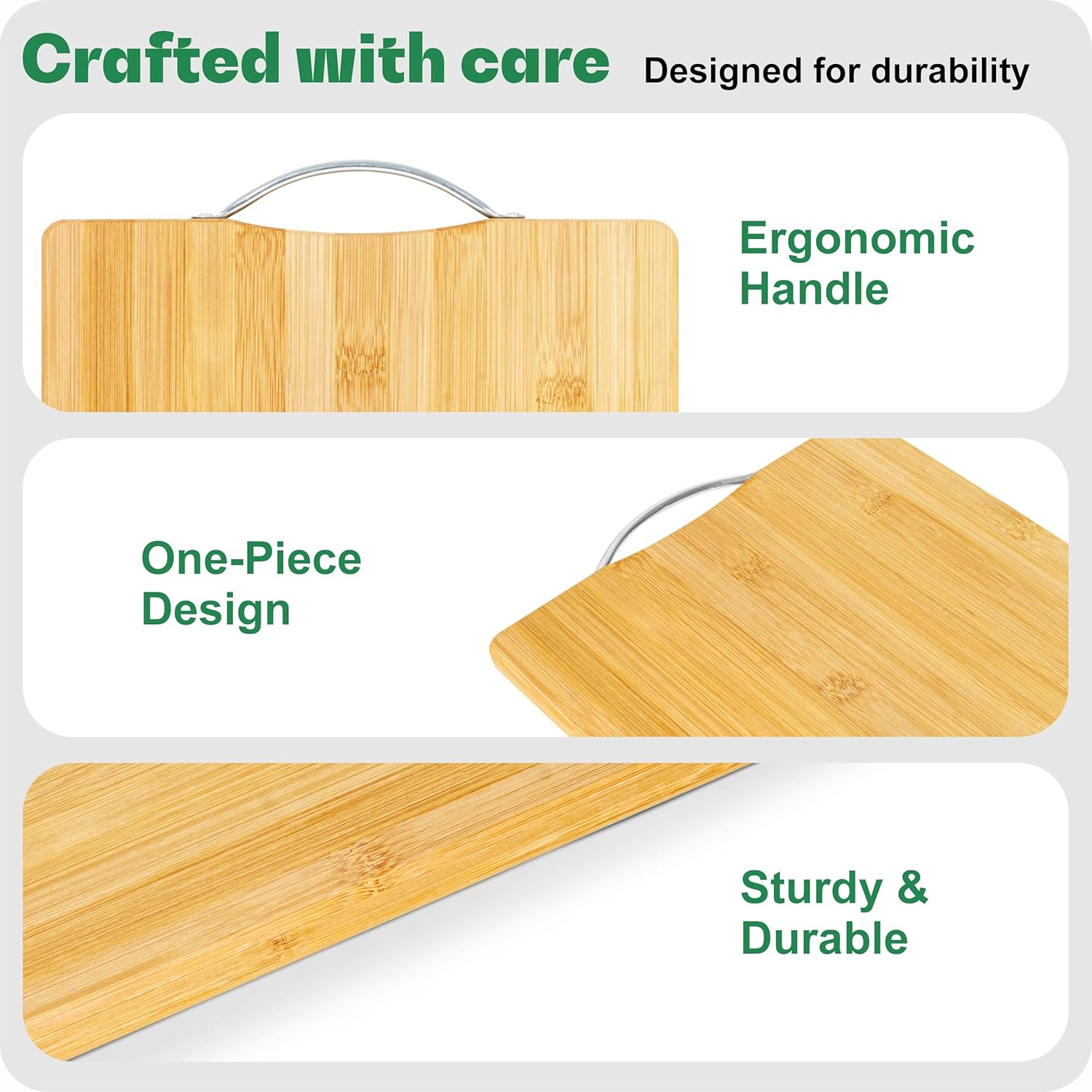 Crafted with care Designed for durability

Ergonomic Handle

One-Piece Design

Sturdy & Durable